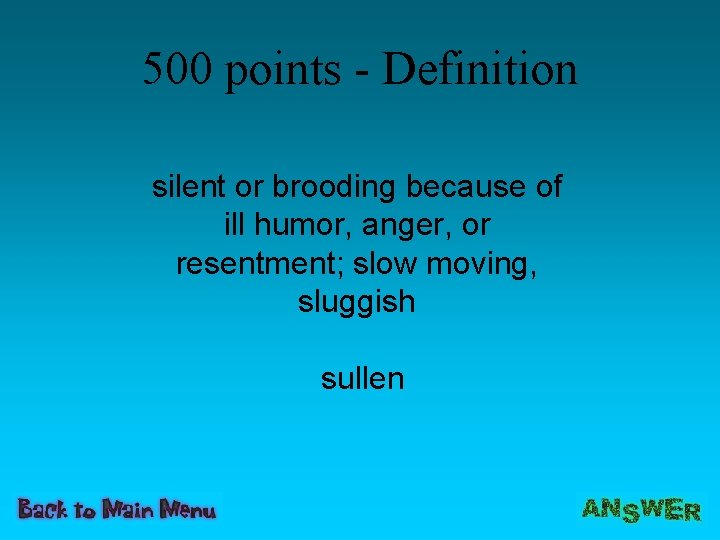 500 points - Definition

silent or brooding because of ill humor, anger, or resentment; slow moving, sluggish

sullen

Back to Main Menu

ANSWER